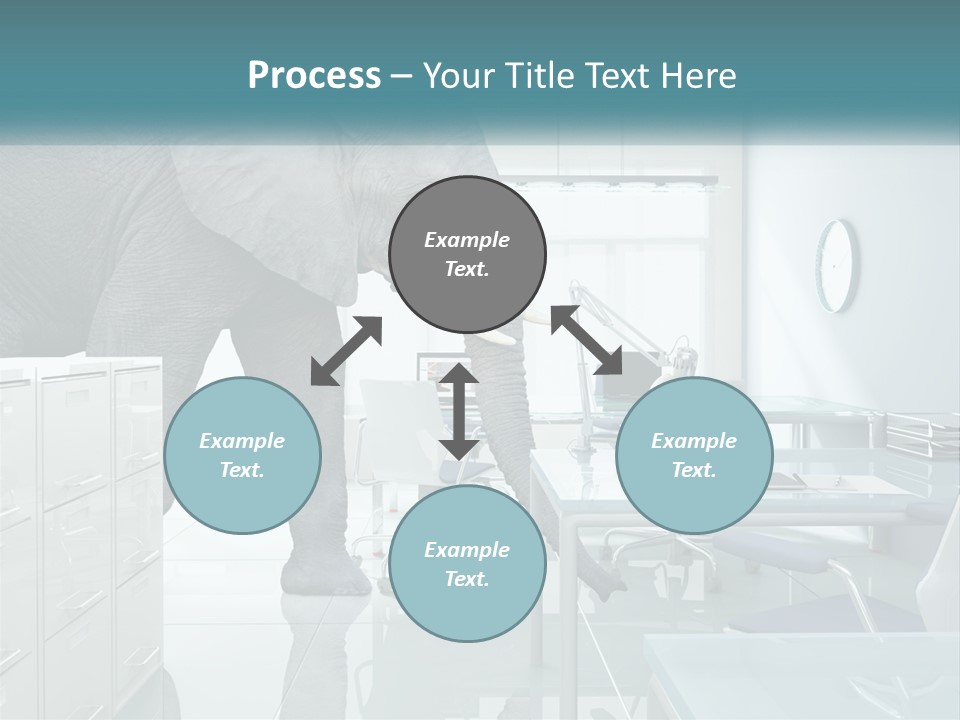 Process – Your Title Text Here

Example Text.

Example Text.

Example Text.

Example Text.